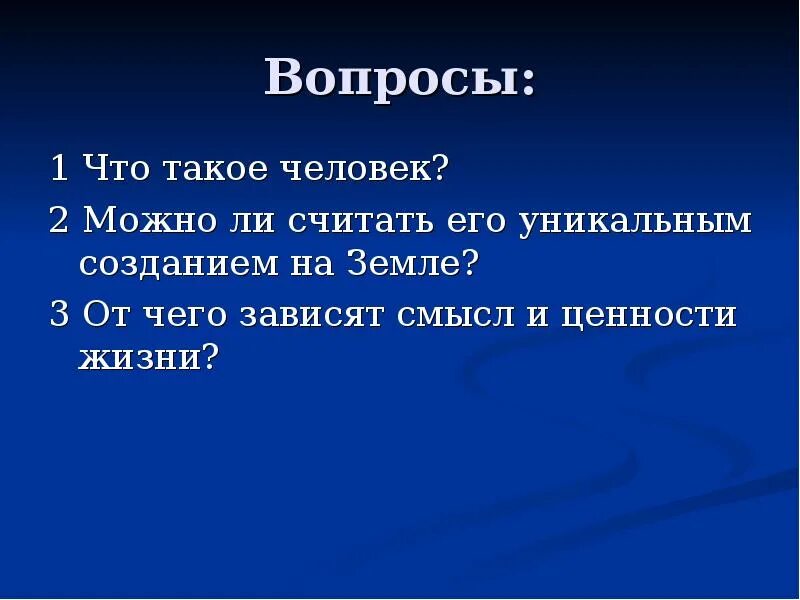 Вопросы:

1 Что такое человек?

2 Можно ли считать его уникальным созданием на Земле?

3 От чего зависят смысл и ценности жизни?